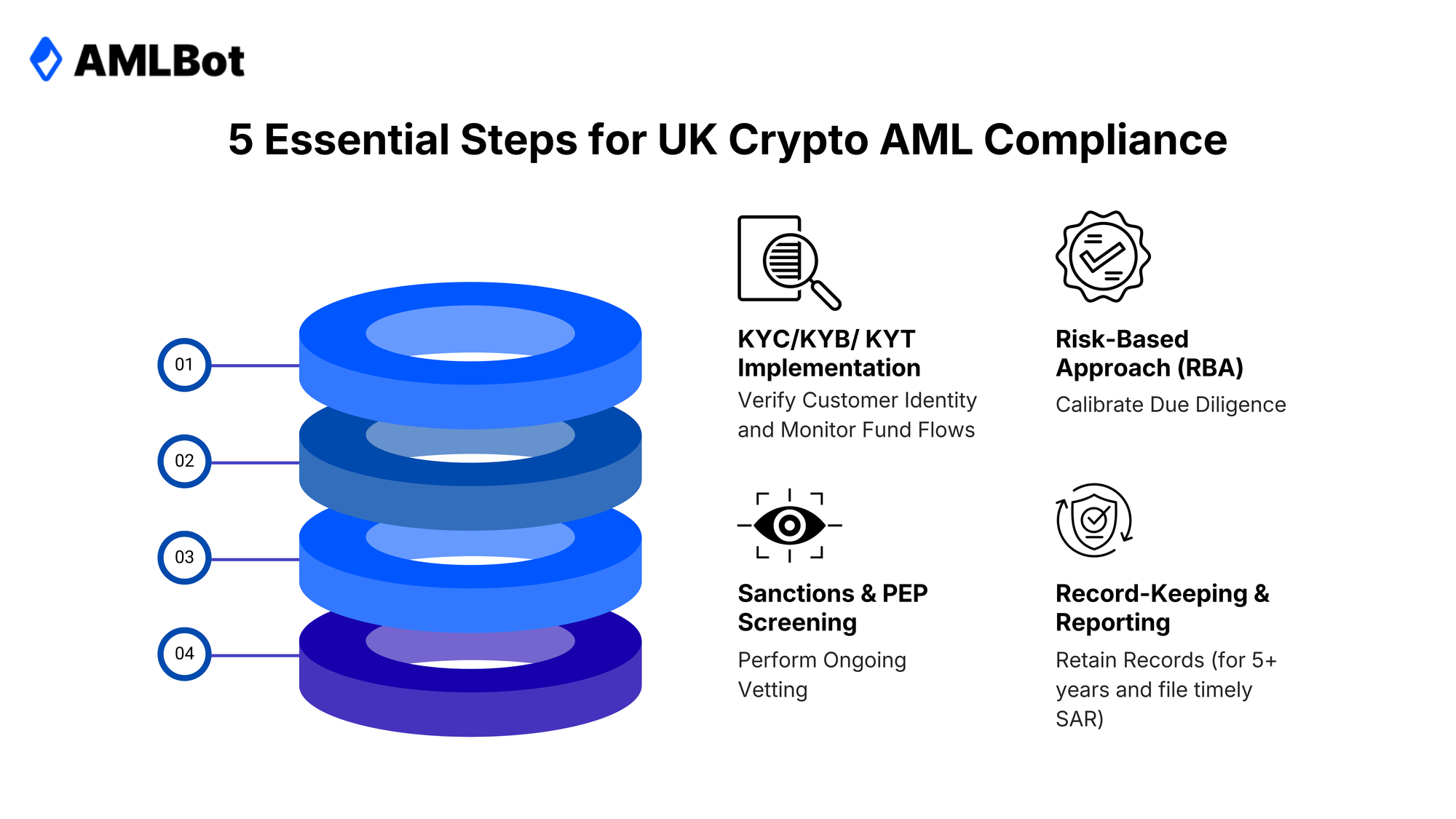 AMLBot

5 Essential Steps for UK Crypto AML Compliance

01

02

03

04

KYC/KYB/ KYT Implementation

Verify Customer Identity and Monitor Fund Flows

Risk-Based Approach (RBA)

Calibrate Due Diligence

Sanctions & PEP Screening

Perform Ongoing Vetting

Record-Keeping & Reporting

Retain Records (for 5+ years and file timely SAR)